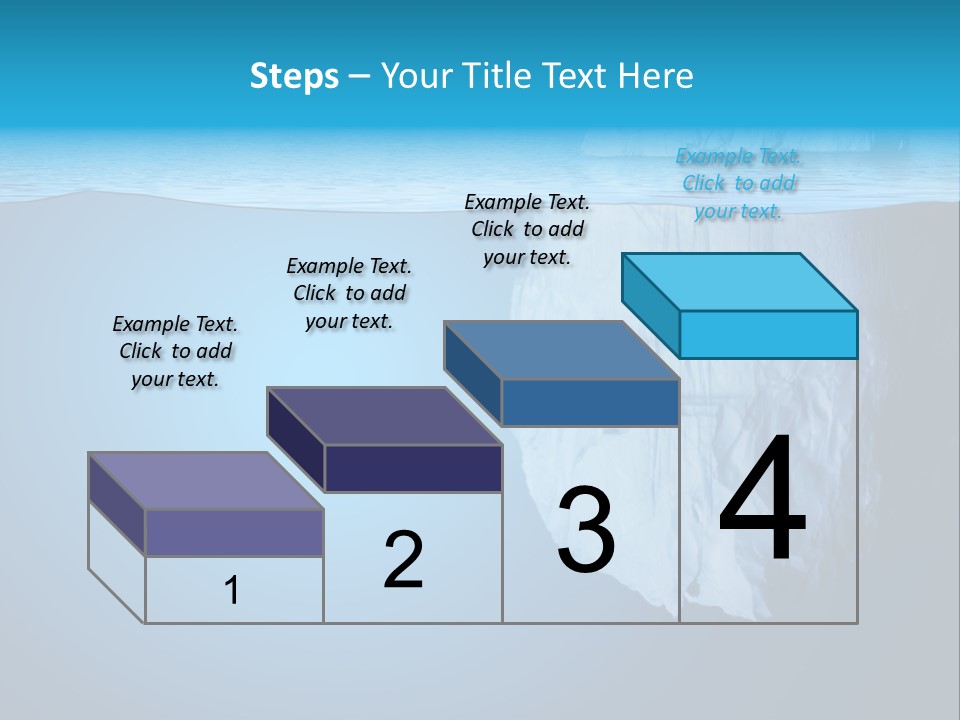 Steps – Your Title Text Here

Example Text. Click to add your text.

Example Text. Click to add your text.

Example Text. Click to add your text.

Example Text. Click to add your text.

1

2

3

4